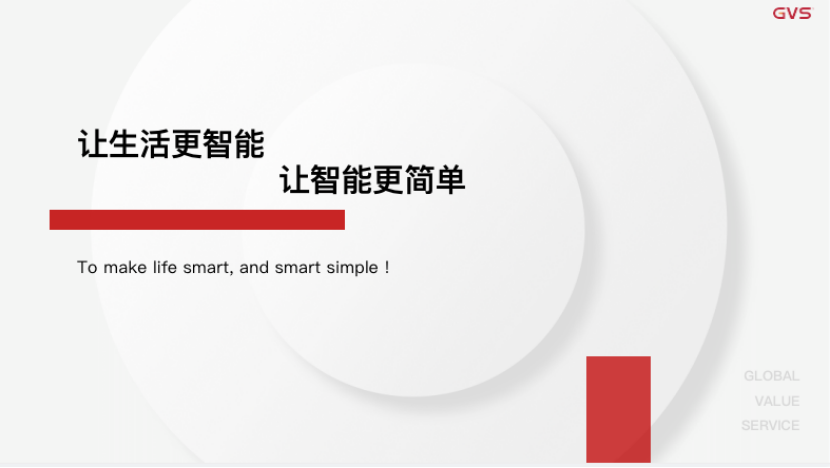 GVS

让生活更智能

让智能更简单

To make life smart, and smart simple !

GLOBAL
VALUE
SERVICE